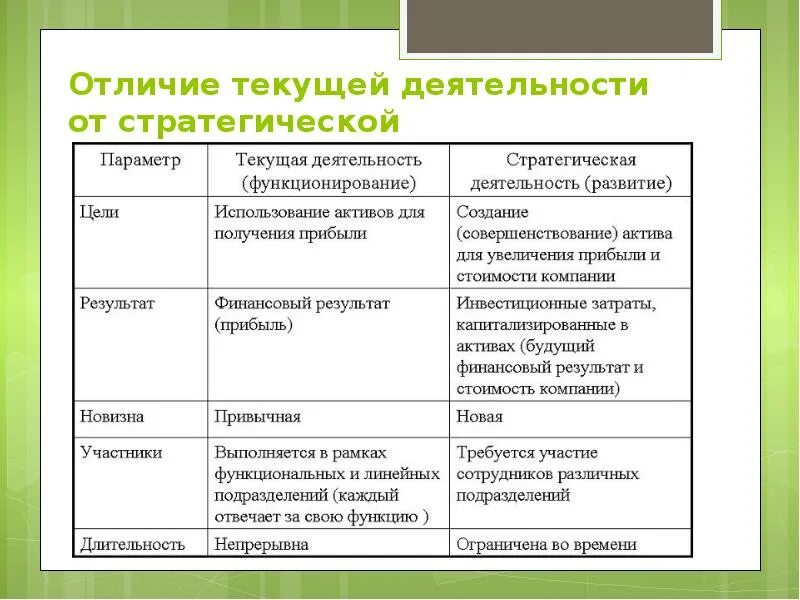 Отличие текущей деятельности от стратегической

| Параметр | Текущая деятельность (функционирование) | Стратегическая деятельность (развитие) |
|---|---|---|
| Цели | Использование активов для получения прибыли | Создание (совершенствование) актива для увеличения прибыли и стоимости компании |
| Результат | Финансовый результат (прибыль) | Инвестиционные затраты, капитализированные в активах (будущий финансовый результат и стоимость компании) |
| Новизна | Привычная | Новая |
| Участники | Выполняется в рамках функциональных и линейных подразделений (каждый отвечает за свою функцию ) | Требуется участие сотрудников различных подразделений |
| Длительность | Непрерывна | Ограничена во времени |